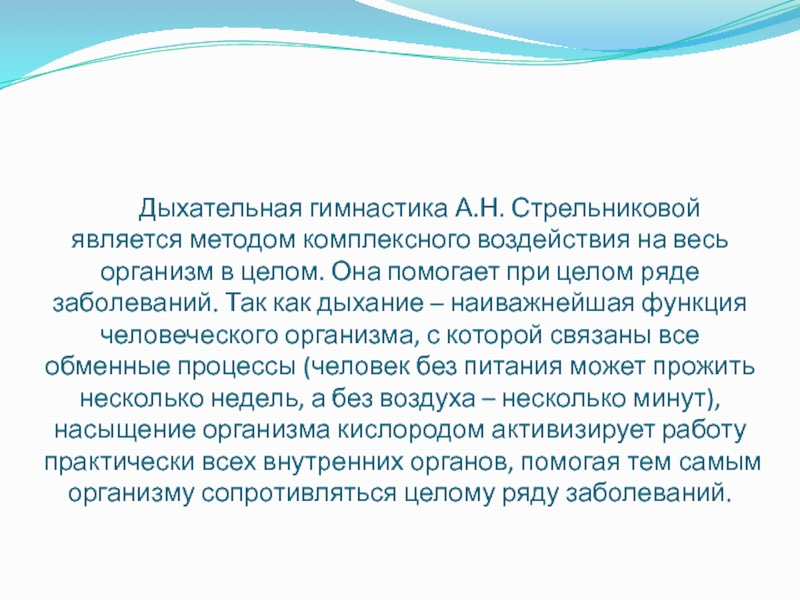 Дыхательная гимнастика А.Н. Стрельниковой является методом комплексного воздействия на весь организм в целом. Она помогает при целом ряде заболеваний. Так как дыхание – наиважнейшая функция человеческого организма, с которой связаны все обменные процессы (человек без питания может прожить несколько недель, а без воздуха – несколько минут), насыщение организма кислородом активизирует работу практически всех внутренних органов, помогая тем самым организму сопротивляться целому ряду заболеваний.